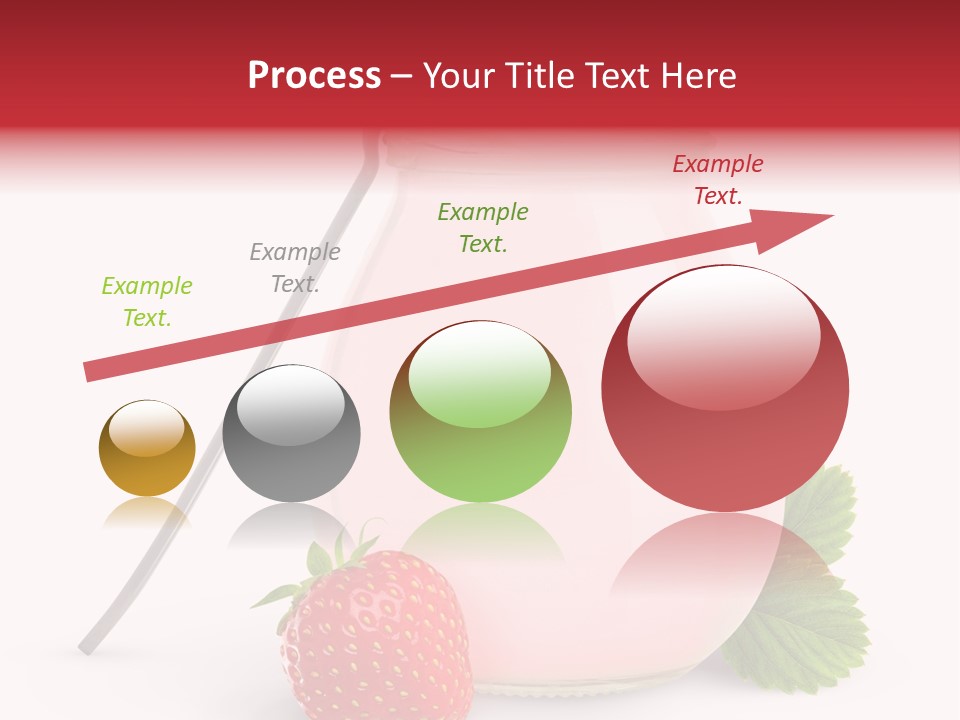 Process – Your Title Text Here

Example Text.

Example Text.

Example Text.

Example Text.